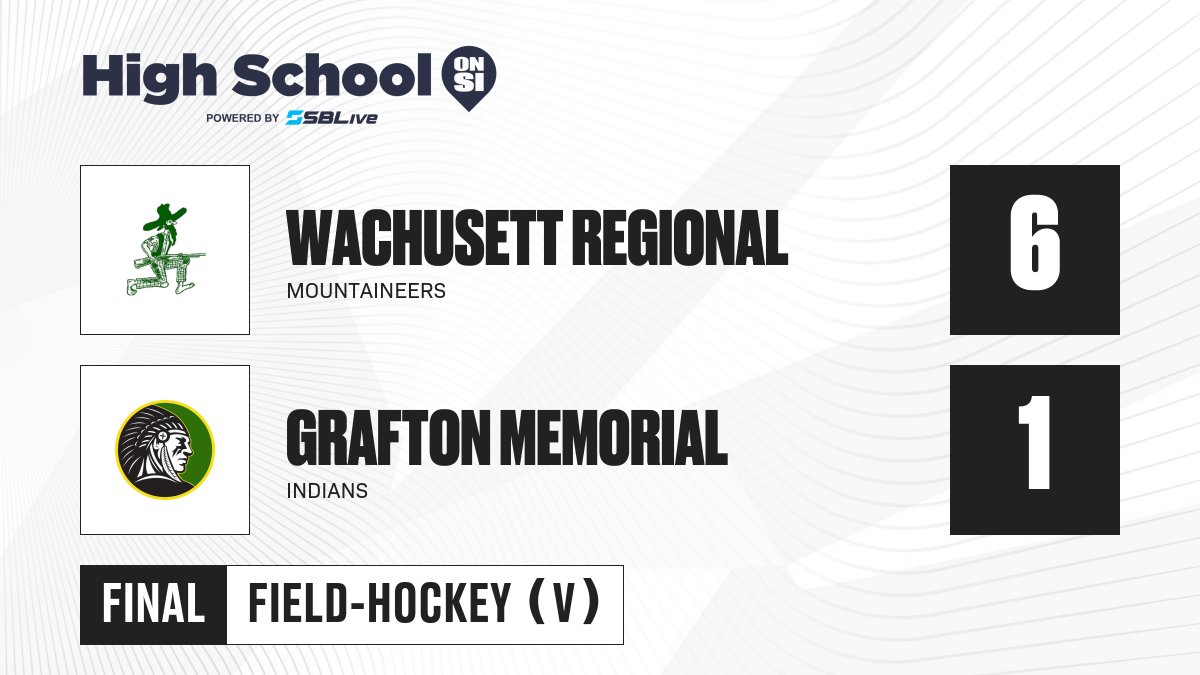 High School ON SI
POWERED BY SBLive

WACHUSETT REGIONAL
MOUNTAINEERS
6

GRAFTON MEMORIAL
INDIANS
1

FINAL FIELD-HOCKEY (V)